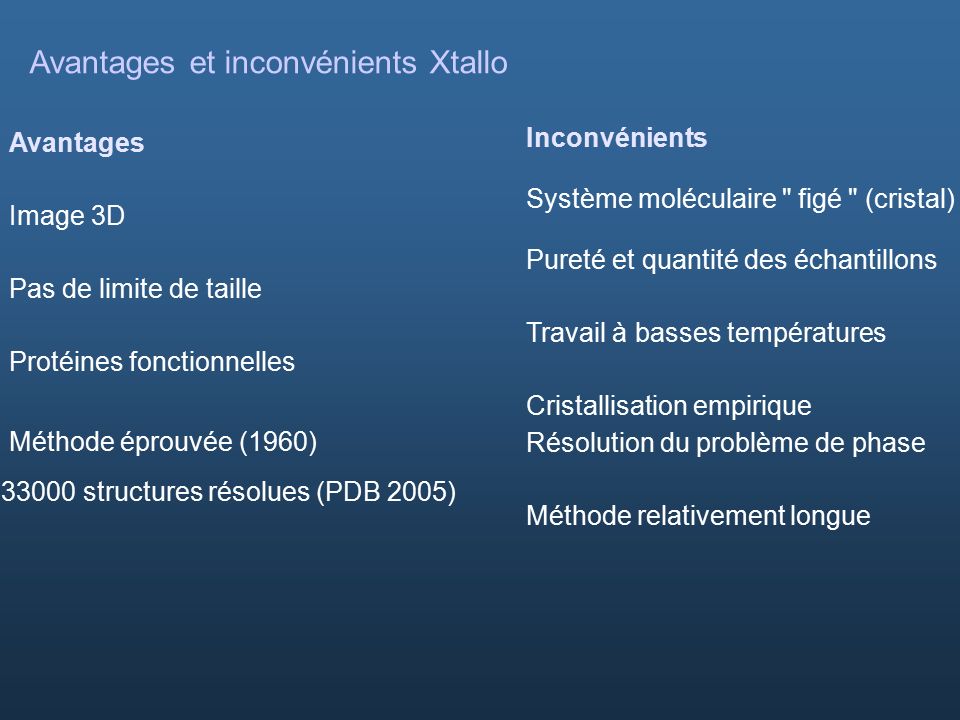 Avantages et inconvénients Xtallo

Avantages

Image 3D

Pas de limite de taille

Protéines fonctionnelles

Méthode éprouvée (1960)

33000 structures résolues (PDB 2005)

Inconvénients

Système moléculaire " figé " (cristal)

Pureté et quantité des échantillons

Travail à basses températures

Cristallisation empirique

Résolution du problème de phase

Méthode relativement longue